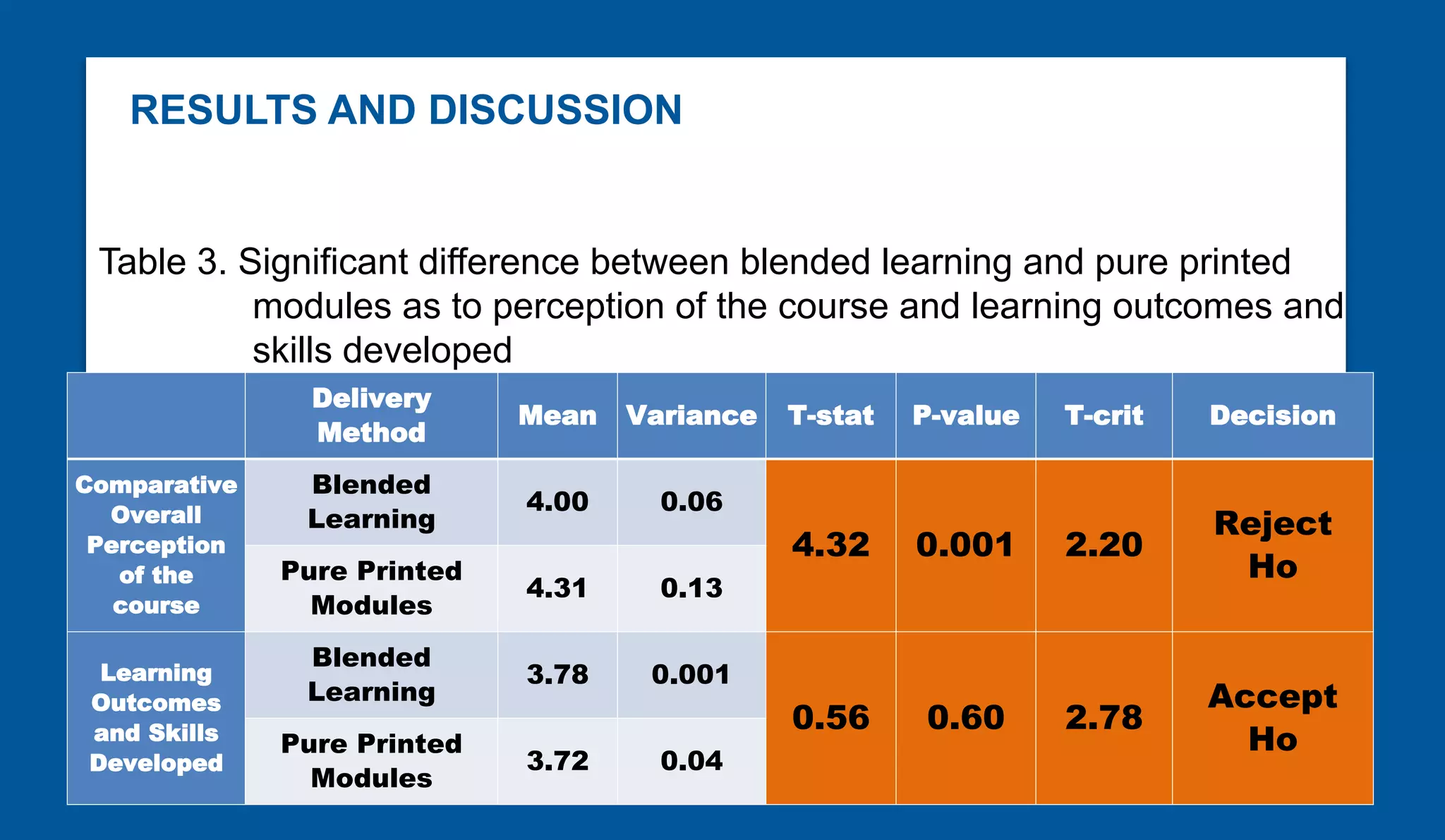 RESULTS AND DISCUSSION

Table 3. Significant difference between blended learning and pure printed modules as to perception of the course and learning outcomes and skills developed

| | Delivery Method | Mean | Variance | T-stat | P-value | T-crit | Decision |
|---|---|---|---|---|---|---|---|
| Comparative Overall Perception of the course | Blended Learning | 4.00 | 0.06 | 4.32 | 0.001 | 2.20 | Reject Ho |
| | Pure Printed Modules | 4.31 | 0.13 | | | | |
| Learning Outcomes and Skills Developed | Blended Learning | 3.78 | 0.001 | 0.56 | 0.60 | 2.78 | Accept Ho |
| | Pure Printed Modules | 3.72 | 0.04 | | | | |